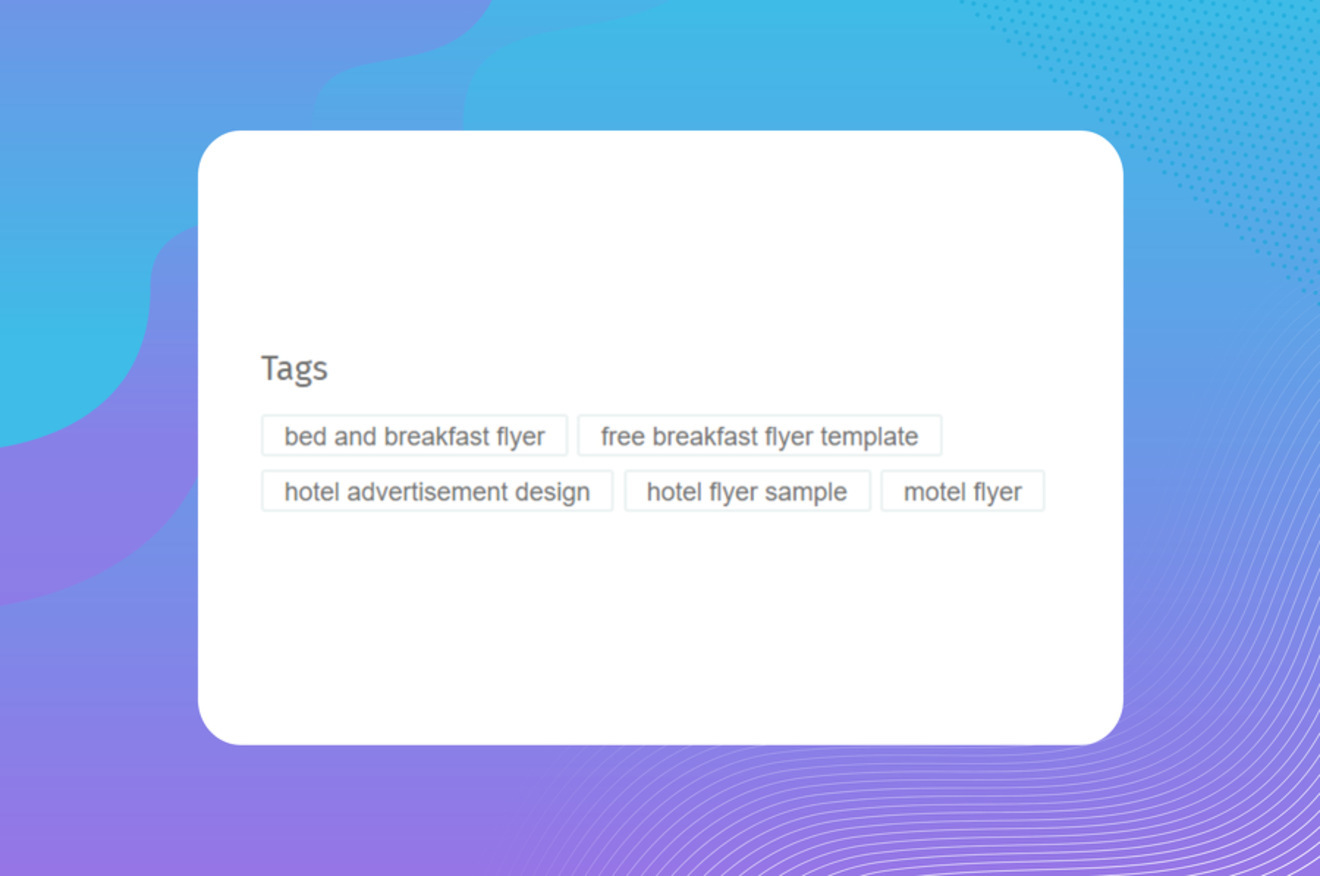 Tags

bed and breakfast flyer
free breakfast flyer template
hotel advertisement design
hotel flyer sample
motel flyer